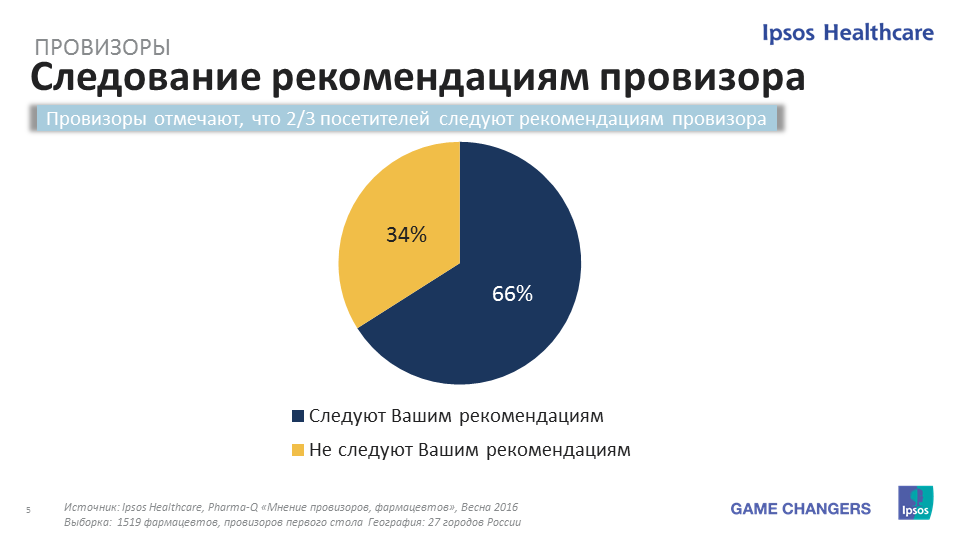 ПРОВИЗОРЫ

Ipsos Healthcare

Следование рекомендациям провизора

Провизоры отмечают, что 2/3 посетителей следуют рекомендациям провизора

34%

66%

Следуют Вашим рекомендациям

Не следуют Вашим рекомендациям

5

Источник: Ipsos Healthcare, Pharma-Q «Мнение провизоров, фармацевтов», Весна 2016
Выборка: 1519 фармацевтов, провизоров первого стола География: 27 городов России

GAME CHANGERS

Ipsos